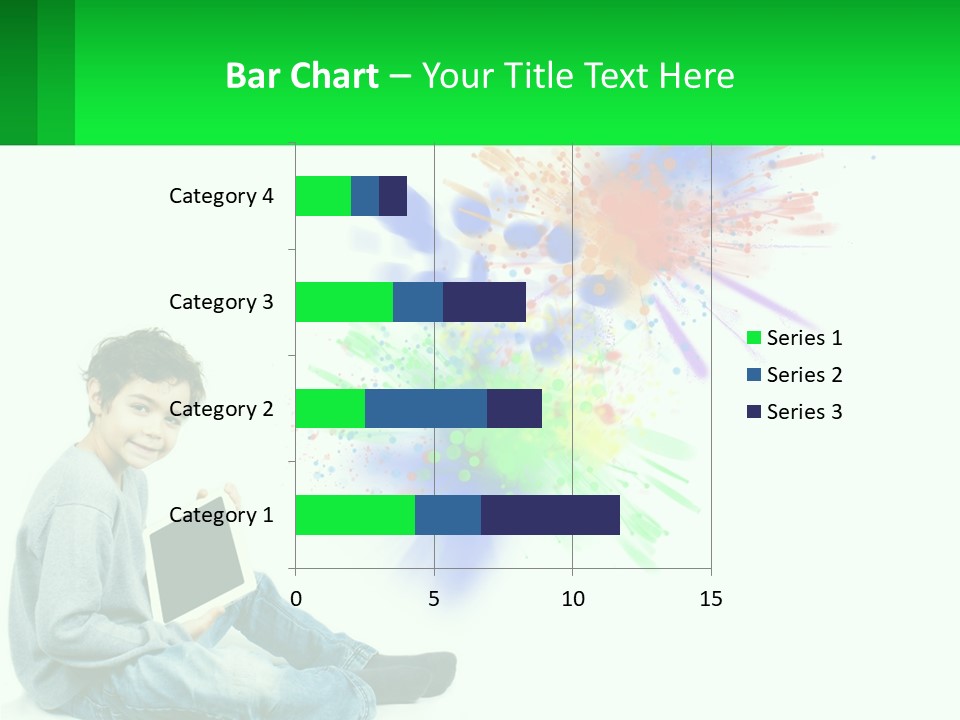 Bar Chart – Your Title Text Here

Category 4
Category 3
Category 2
Category 1

0 5 10 15

Series 1
Series 2
Series 3